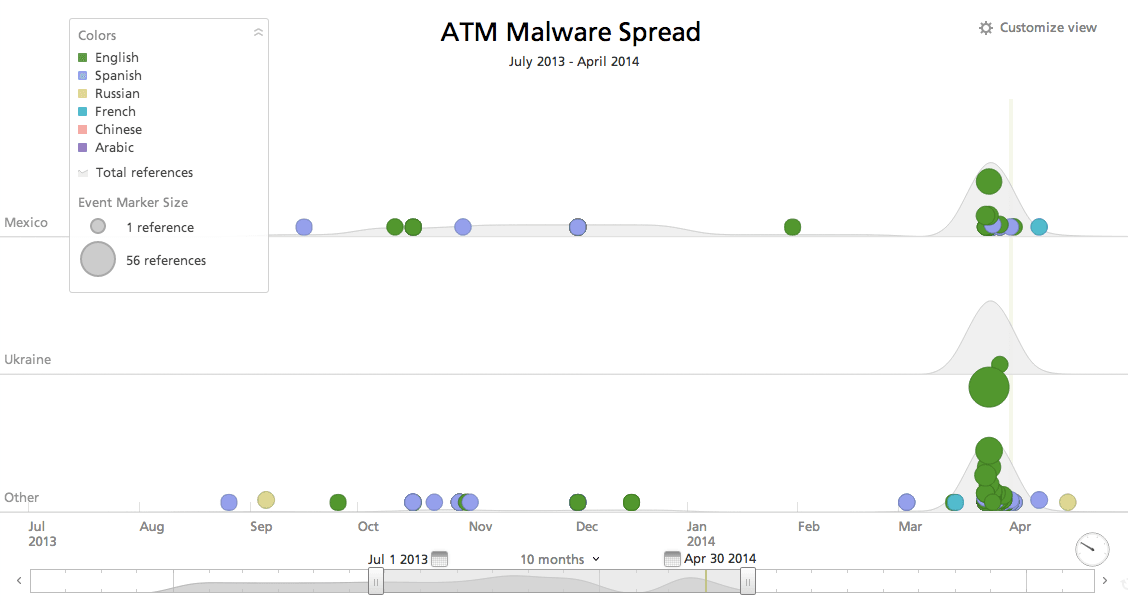 ATM Malware Spread

July 2013 - April 2014

Customize view

Colors
English
Spanish
Russian
French
Chinese
Arabic
Total references
Event Marker Size
1 reference
56 references

Mexico

Ukraine

Other

Jul 2013
Aug
Sep
Oct
Nov
Dec
Jan 2014
Feb
Mar
Apr

Jul 1 2013
10 months
Apr 30 2014